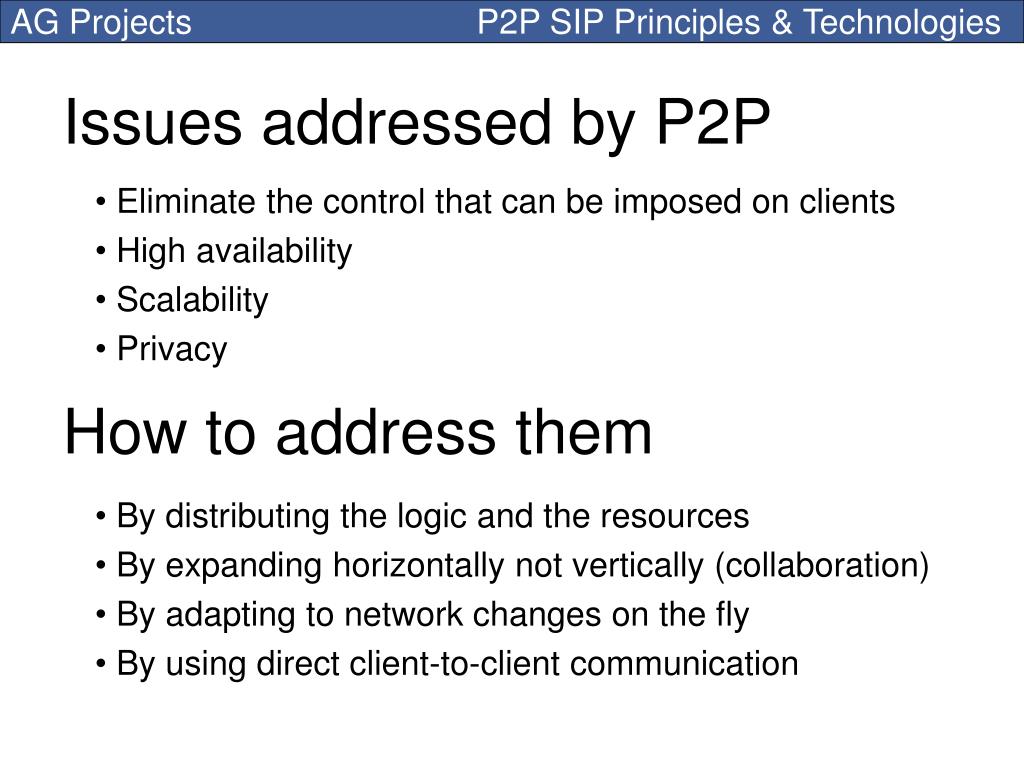 AG Projects P2P SIP Principles & Technologies

Issues addressed by P2P

• Eliminate the control that can be imposed on clients
• High availability
• Scalability
• Privacy

How to address them

• By distributing the logic and the resources
• By expanding horizontally not vertically (collaboration)
• By adapting to network changes on the fly
• By using direct client-to-client communication